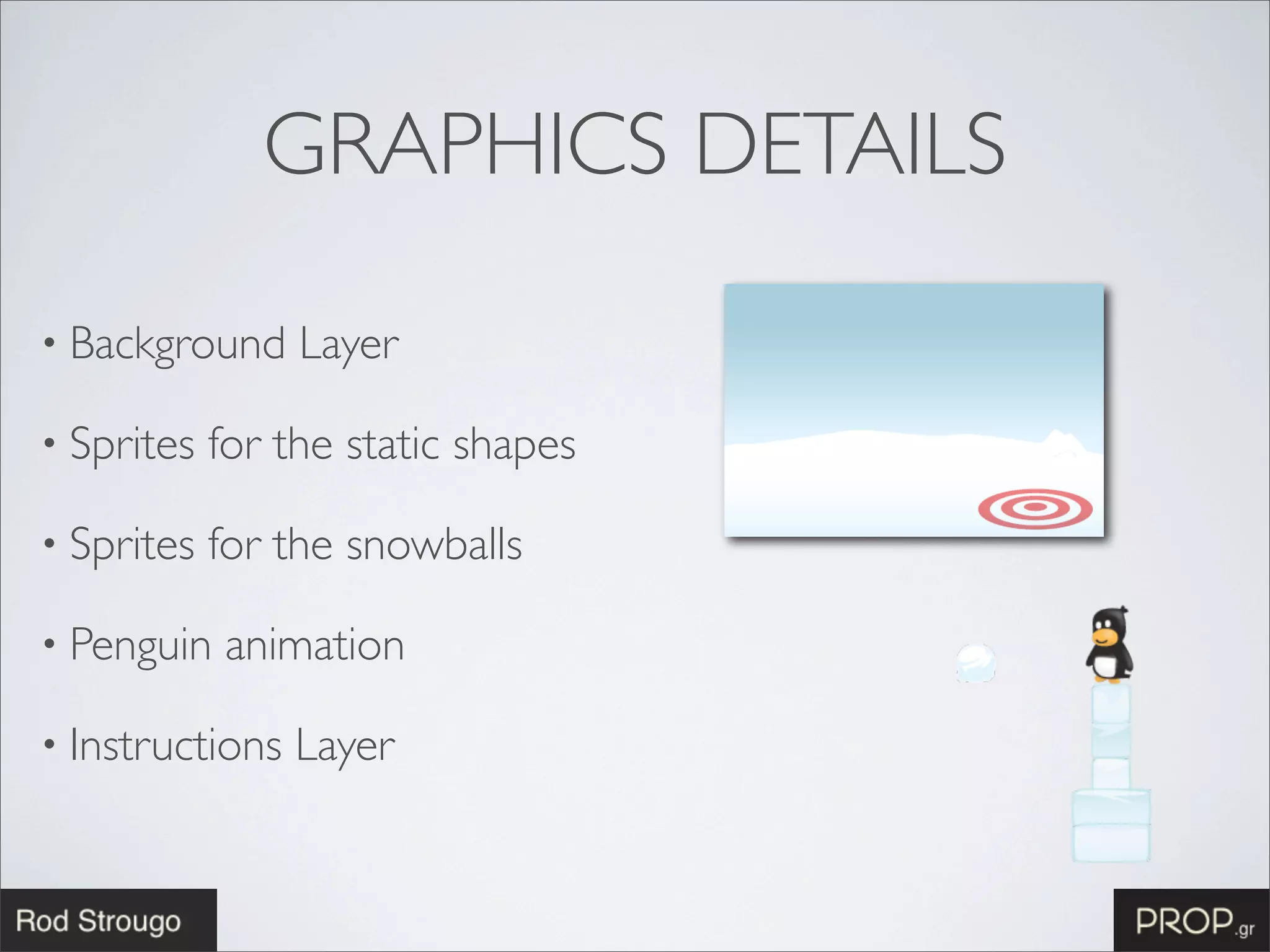 GRAPHICS DETAILS

• Background Layer

• Sprites for the static shapes

• Sprites for the snowballs

• Penguin animation

• Instructions Layer

Rod Strougo

PROP.gr